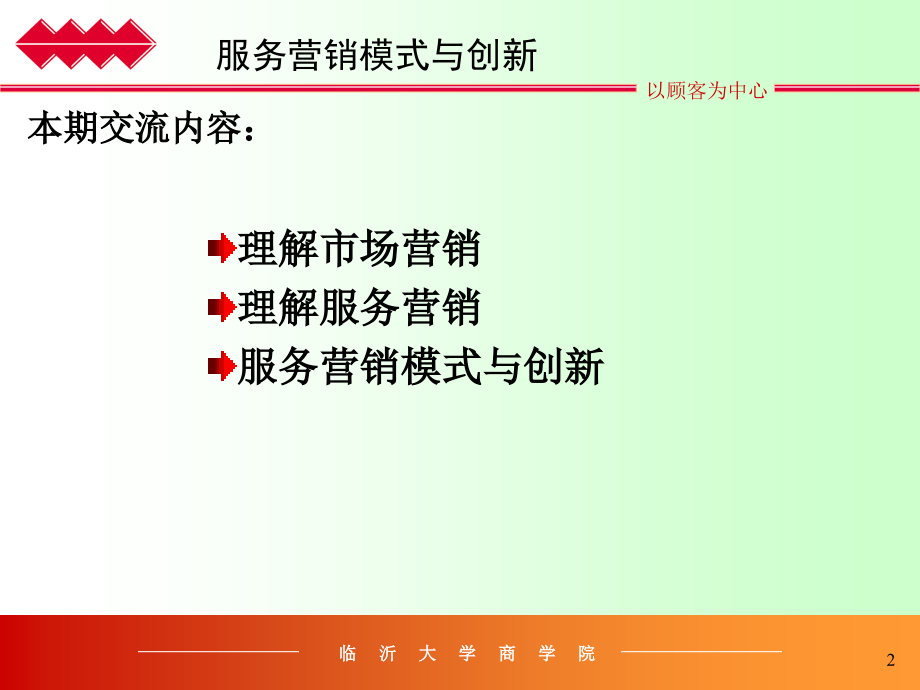 服务营销模式与创新

以顾客为中心

本期交流内容：

理解市场营销
理解服务营销
服务营销模式与创新

临 沂 大 学 商 学 院

2